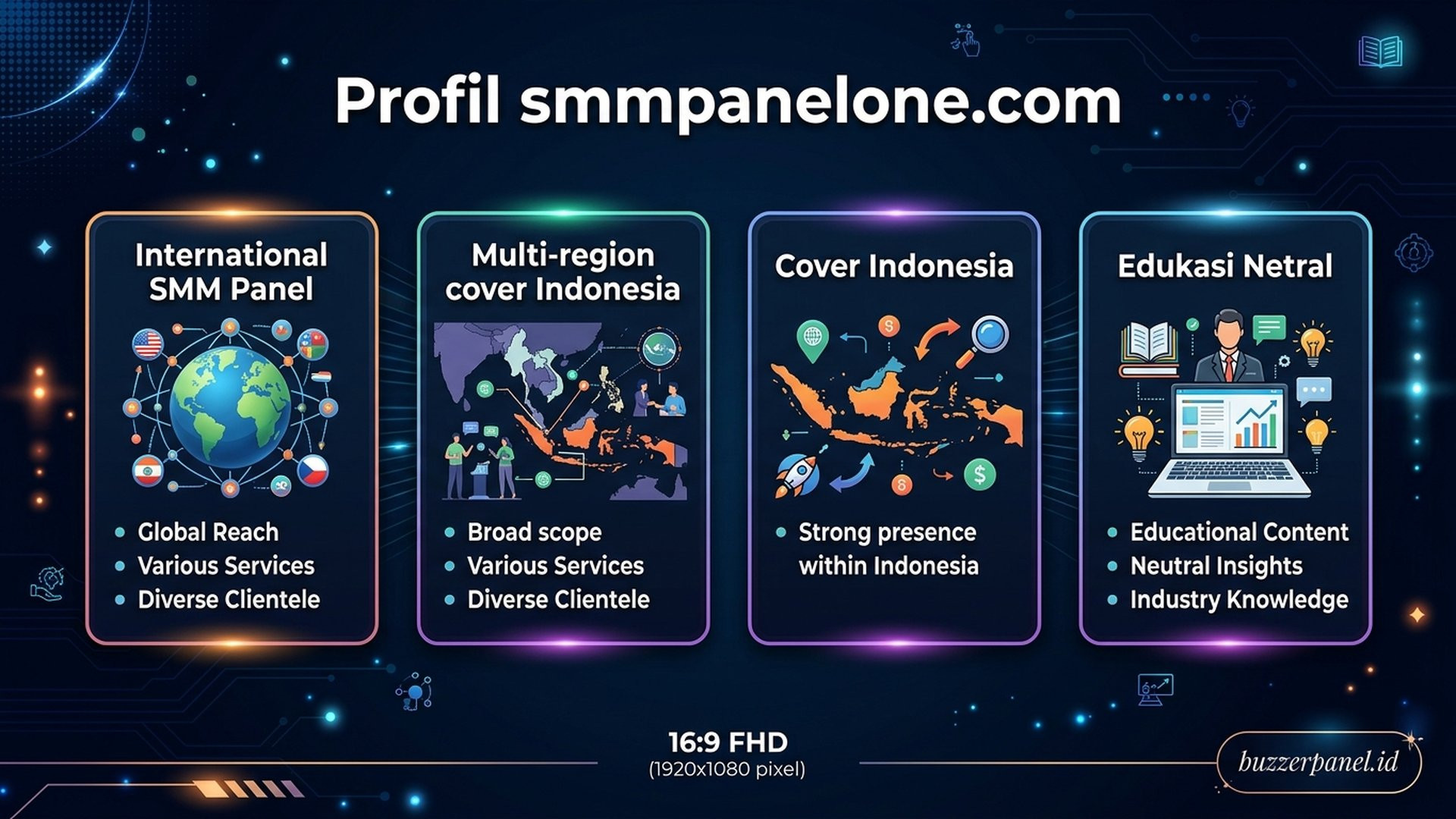 Profil smmpanelone.com

International SMM Panel

- Global Reach
- Various Services
- Diverse Clientele

Multi-region cover Indonesia

- Broad scope
- Various Services
- Diverse Clientele

Cover Indonesia

- Strong presence within Indonesia

Edukasi Netral

- Educational Content
- Neutral Insights
- Industry Knowledge

16:9 FHD
(1920x1080 pixel)

buzzerpanel.id